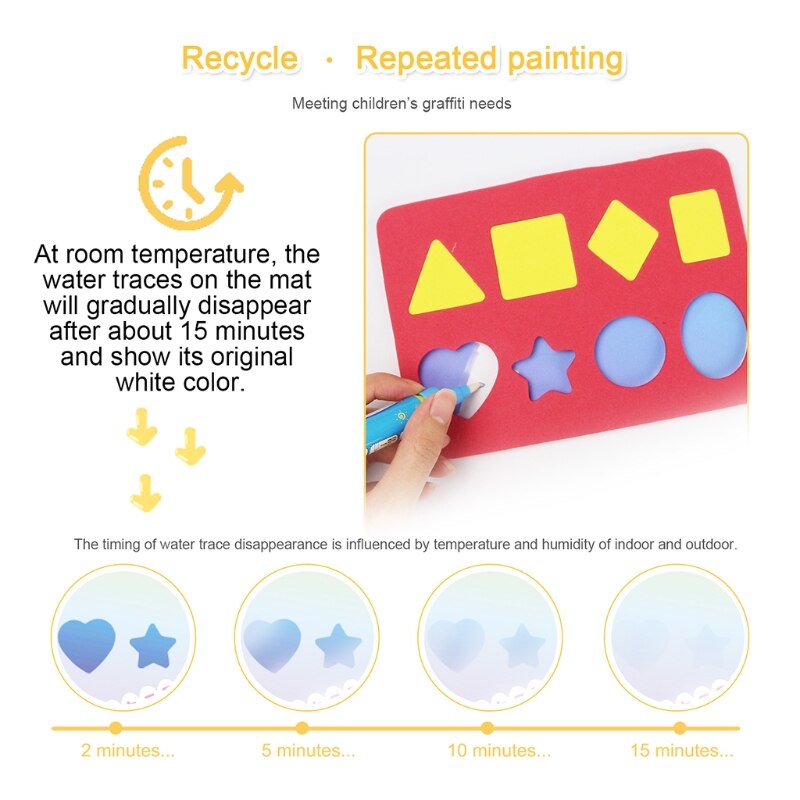 Recycle · Repeated painting

Meeting children's graffiti needs

At room temperature, the water traces on the mat will gradually disappear after about 15 minutes and show its original white color.

The timing of water trace disappearance is influenced by temperature and humidity of indoor and outdoor.

2 minutes...

5 minutes...

10 minutes...

15 minutes...